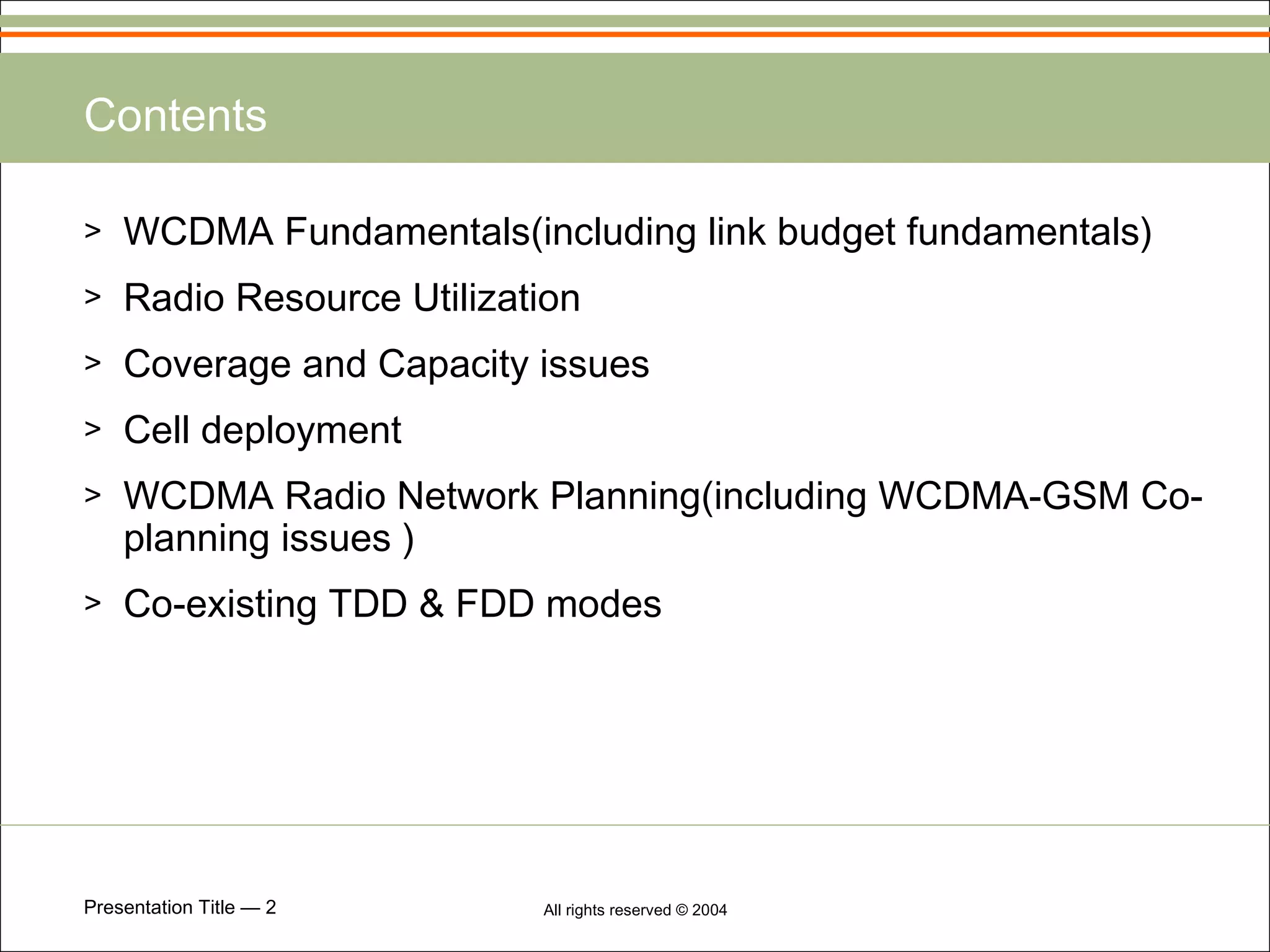 Contents

> WCDMA Fundamentals(including link budget fundamentals)

> Radio Resource Utilization

> Coverage and Capacity issues

> Cell deployment

> WCDMA Radio Network Planning(including WCDMA-GSM Co-planning issues )

> Co-existing TDD & FDD modes

Presentation Title — 2

All rights reserved © 2004